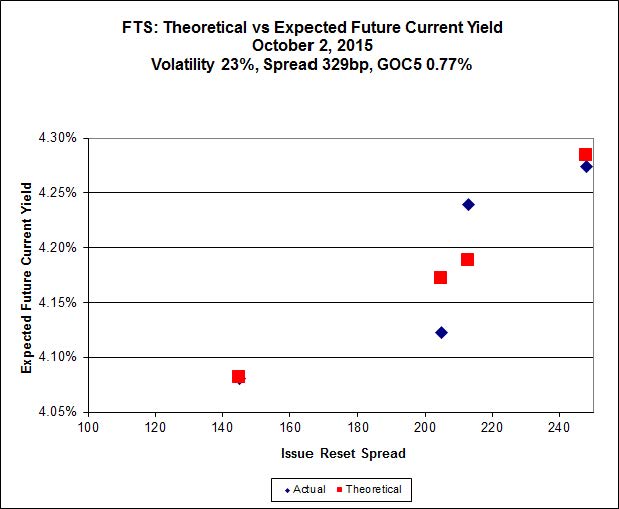 FTS: Theoretical vs Expected Future Current Yield
October 2, 2015
Volatility 23%, Spread 329bp, GOC5 0.77%

Expected Future Current Yield

4.30%
4.25%
4.20%
4.15%
4.10%
4.05%

100 120 140 160 180 200 220 240

Issue Reset Spread

Actual Theoretical